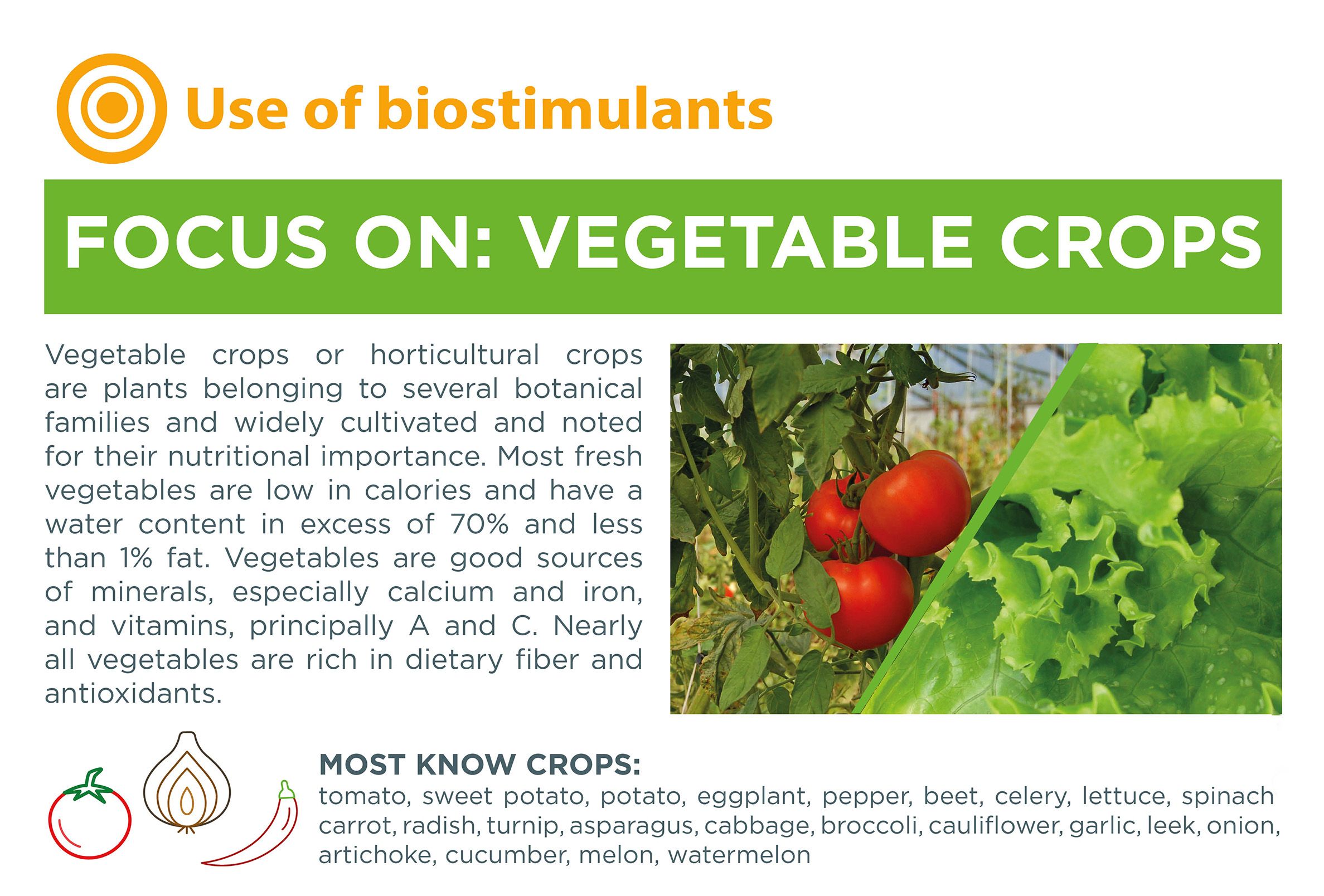 Use of biostimulants

FOCUS ON: VEGETABLE CROPS

Vegetable crops or horticultural crops are plants belonging to several botanical families and widely cultivated and noted for their nutritional importance. Most fresh vegetables are low in calories and have a water content in excess of 70% and less than 1% fat. Vegetables are good sources of minerals, especially calcium and iron, and vitamins, principally A and C. Nearly all vegetables are rich in dietary fiber and antioxidants.

MOST KNOW CROPS:
tomato, sweet potato, potato, eggplant, pepper, beet, celery, lettuce, spinach carrot, radish, turnip, asparagus, cabbage, broccoli, cauliflower, garlic, leek, onion, artichoke, cucumber, melon, watermelon